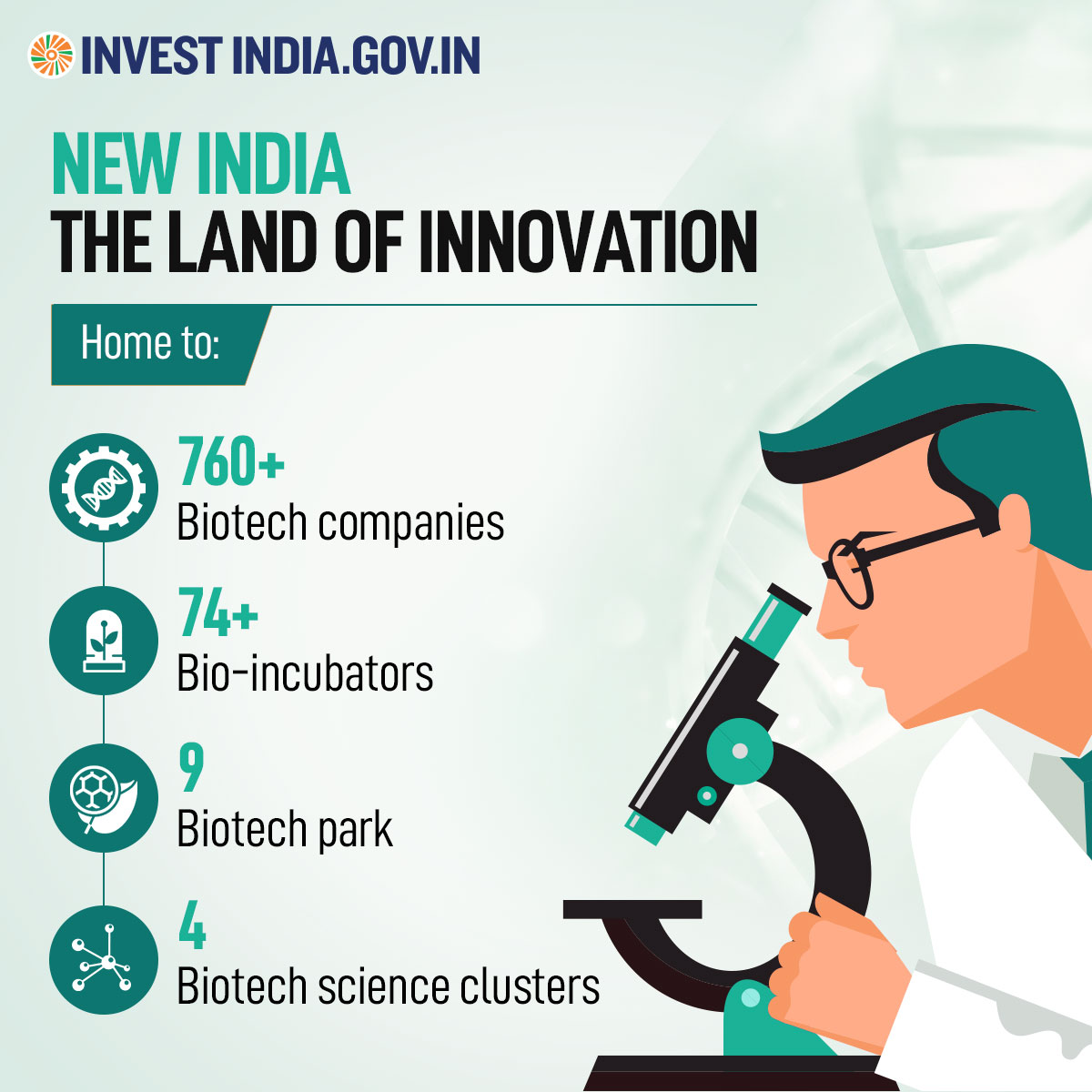 INVEST INDIA.GOV.IN

NEW INDIA
THE LAND OF INNOVATION

Home to:

760+
Biotech companies

74+
Bio-incubators

9
Biotech park

4
Biotech science clusters